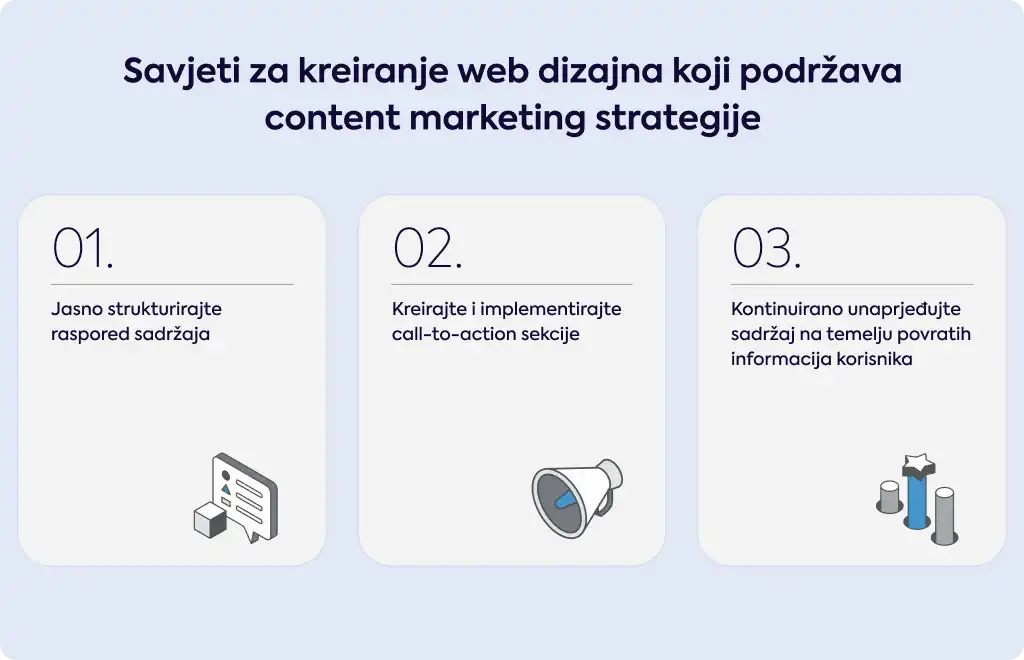 Savjeti za kreiranje web dizajna koji podržava content marketing strategije

01.

Jasno strukturirajte raspored sadržaja

02.

Kreirajte i implementirajte call-to-action sekcije

03.

Kontinuirano unaprjeđujte sadržaj na temelju povratih informacija korisnika